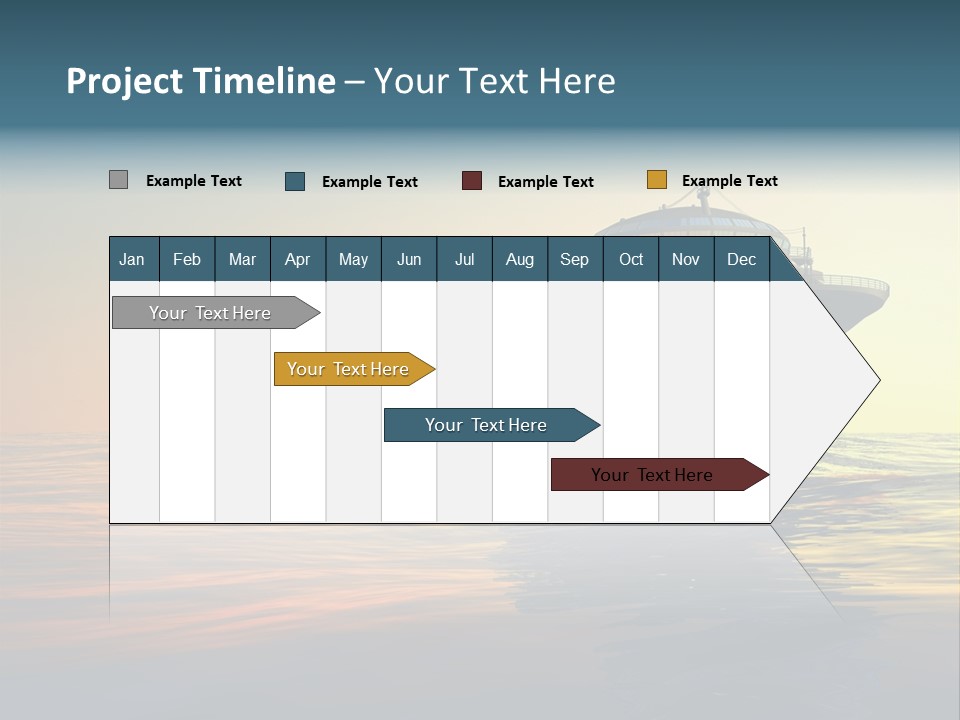 Project Timeline – Your Text Here

Example Text Example Text Example Text Example Text

| Jan | Feb | Mar | Apr | May | Jun | Jul | Aug | Sep | Oct | Nov | Dec |
|---|---|---|---|---|---|---|---|---|---|---|---|

Your Text Here

Your Text Here

Your Text Here

Your Text Here